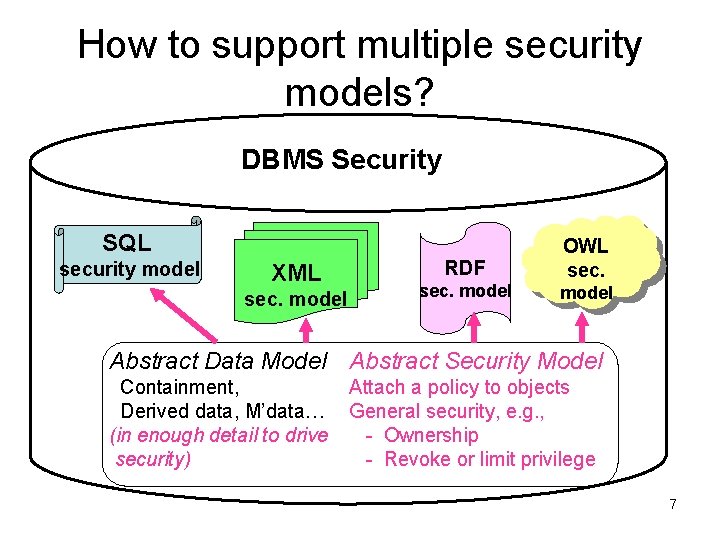 How to support multiple security models?

DBMS Security

SQL
security model

XML
sec. model

RDF
sec. model

OWL
sec.
model

Abstract Data Model
Containment,
Derived data, M'data…
(in enough detail to drive security)

Abstract Security Model
Attach a policy to objects
General security, e.g.,
- Ownership
- Revoke or limit privilege

7